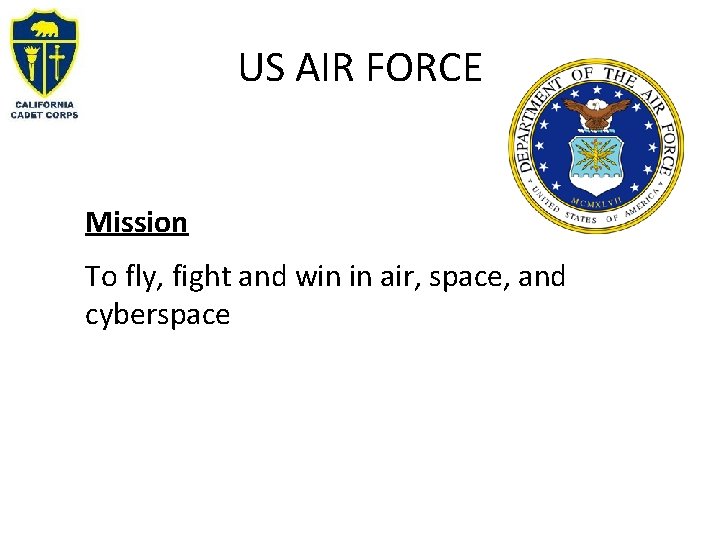 CALIFORNIA
CADET CORPS

US AIR FORCE

DEPARTMENT OF THE AIR FORCE
MCMXLVII
UNITED STATES OF AMERICA

Mission

To fly, fight and win in air, space, and cyberspace